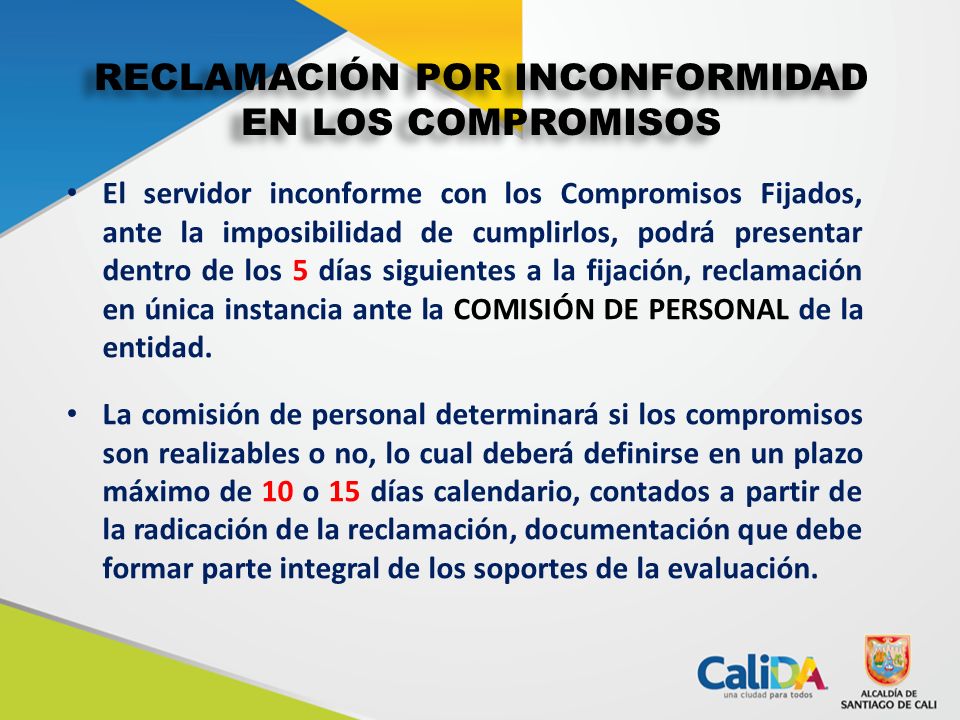 RECLAMACIÓN POR INCONFORMIDAD EN LOS COMPROMISOS

• El servidor inconforme con los Compromisos Fijados, ante la imposibilidad de cumplirlos, podrá presentar dentro de los 5 días siguientes a la fijación, reclamación en única instancia ante la COMISIÓN DE PERSONAL de la entidad.

• La comisión de personal determinará si los compromisos son realizables o no, lo cual deberá definirse en un plazo máximo de 10 o 15 días calendario, contados a partir de la radicación de la reclamación, documentación que debe formar parte integral de los soportes de la evaluación.

CaliDA una ciudad para todos

ALCALDÍA DE SANTIAGO DE CALI